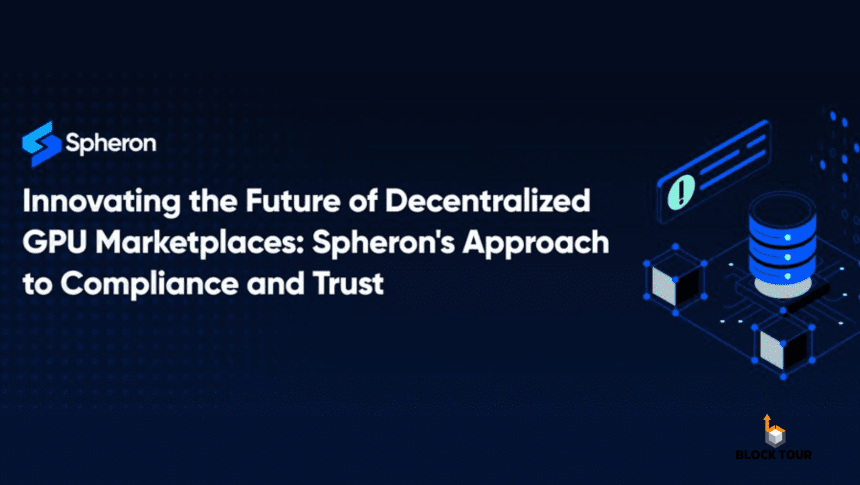 Spheron

Innovating the Future of Decentralized GPU Marketplaces: Spheron's Approach to Compliance and Trust

!

BLOCK TOUR